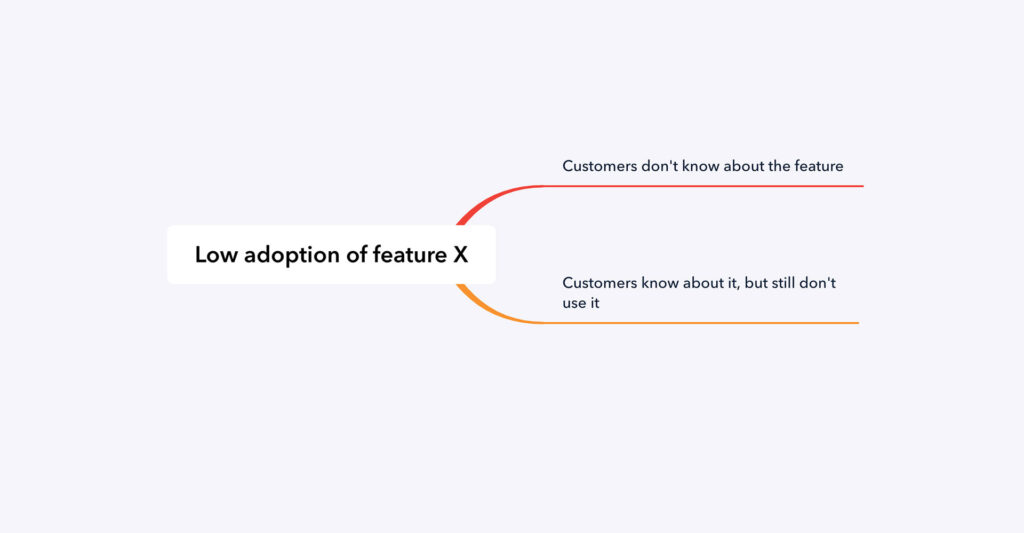 Low adoption of feature X

Customers don't know about the feature

Customers know about it, but still don't use it